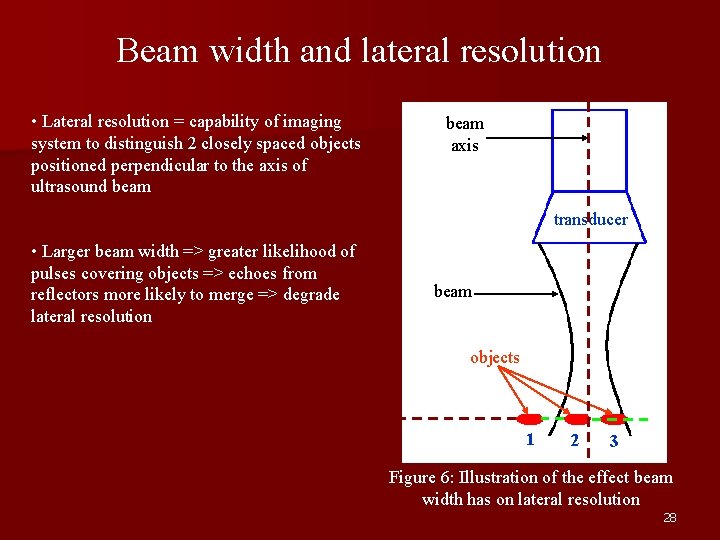 Beam width and lateral resolution

• Lateral resolution = capability of imaging system to distinguish 2 closely spaced objects positioned perpendicular to the axis of ultrasound beam

• Larger beam width => greater likelihood of pulses covering objects => echoes from reflectors more likely to merge => degrade lateral resolution

beam axis

transducer

beam

objects

1 2 3

Figure 6: Illustration of the effect beam width has on lateral resolution

28